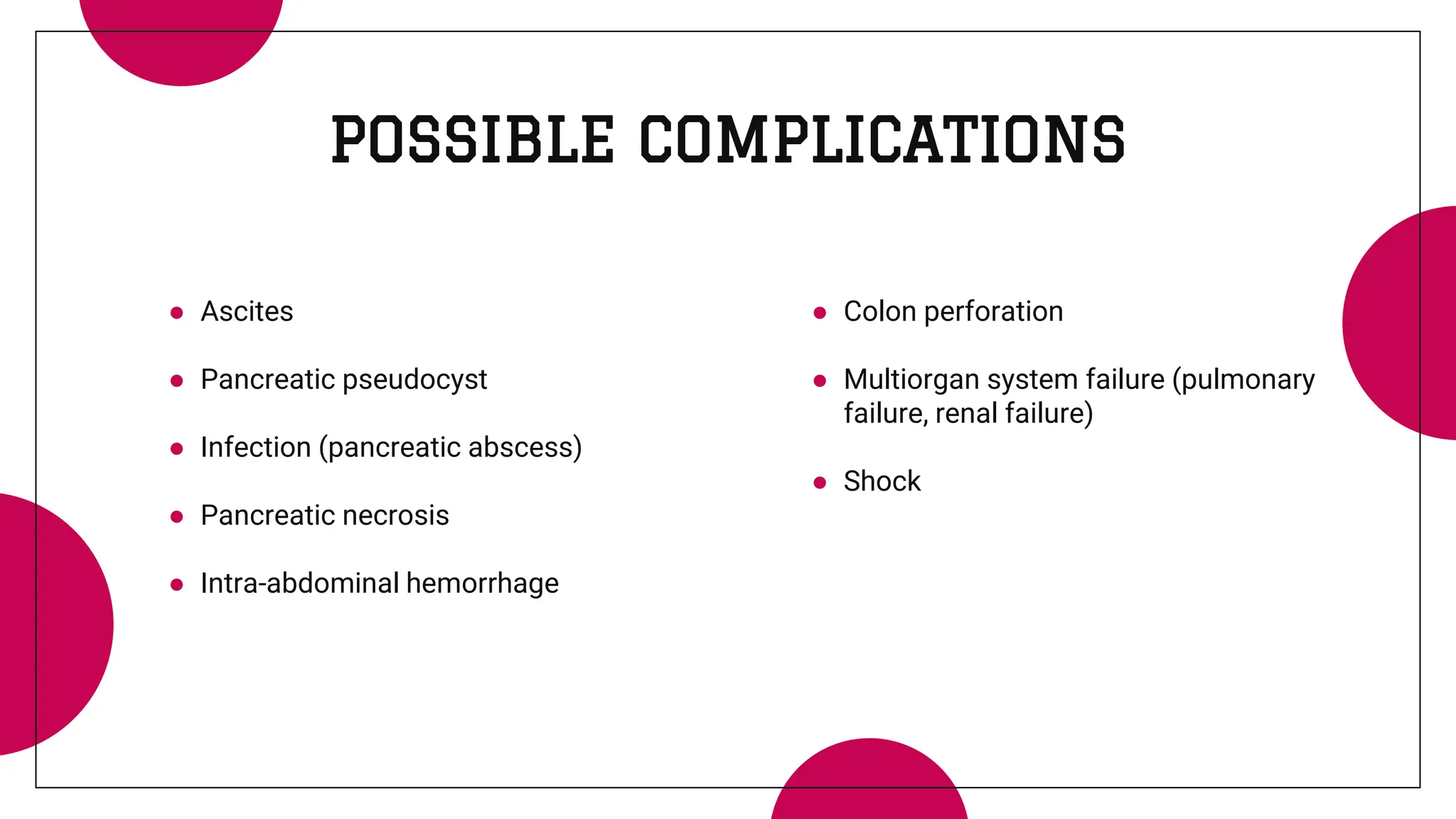 POSSIBLE COMPLICATIONS

- Ascites
- Pancreatic pseudocyst
- Infection (pancreatic abscess)
- Pancreatic necrosis
- Intra-abdominal hemorrhage

- Colon perforation
- Multiorgan system failure (pulmonary failure, renal failure)
- Shock